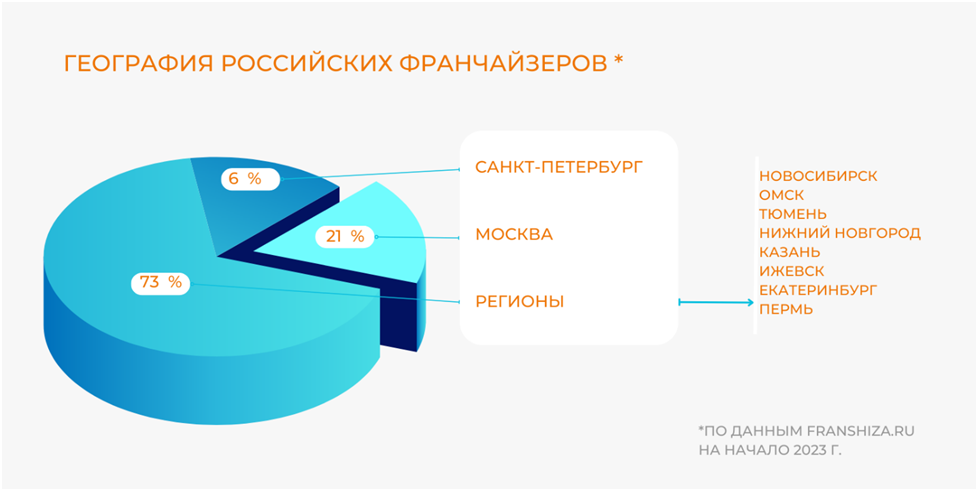 ГЕОГРАФИЯ РОССИЙСКИХ ФРАНЧАЙЗЕРОВ *

6 %

21 %

73 %

САНКТ-ПЕТЕРБУРГ

МОСКВА

РЕГИОНЫ

НОВОСИБИРСК
ОМСК
ТЮМЕНЬ
НИЖНИЙ НОВГОРОД
КАЗАНЬ
ИЖЕВСК
ЕКАТЕРИНБУРГ
ПЕРМЬ

*ПО ДАННЫМ FRANSHIZA.RU НА НАЧАЛО 2023 Г.